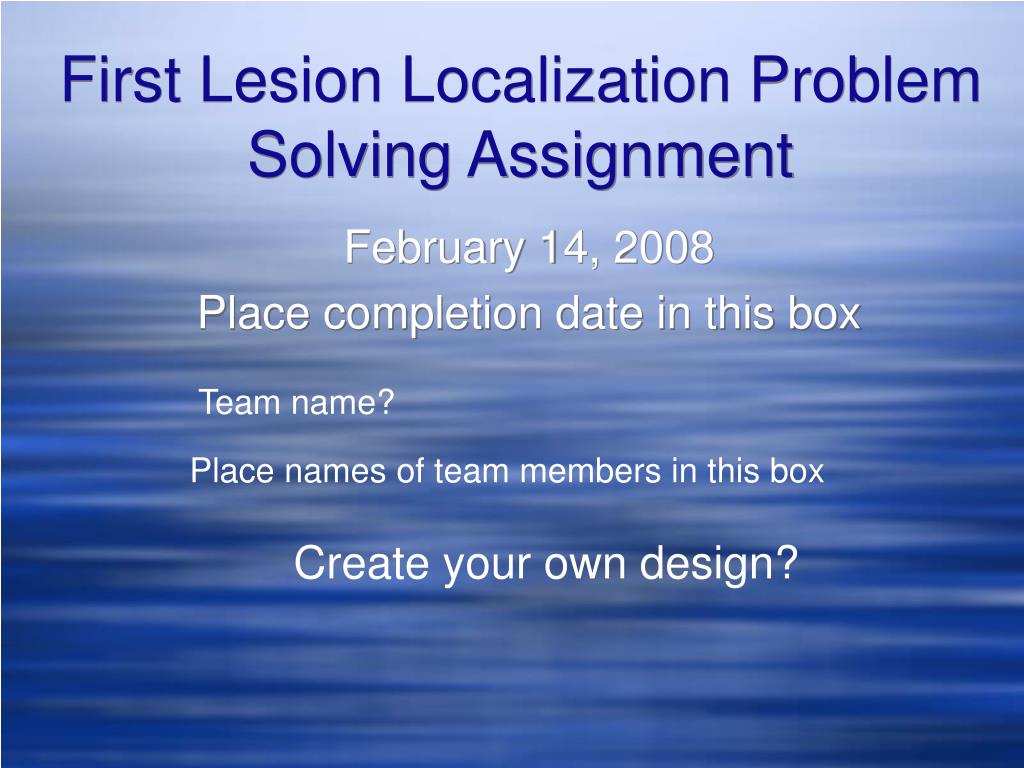 First Lesion Localization Problem Solving Assignment

February 14, 2008

Place completion date in this box

Team name?

Place names of team members in this box

Create your own design?